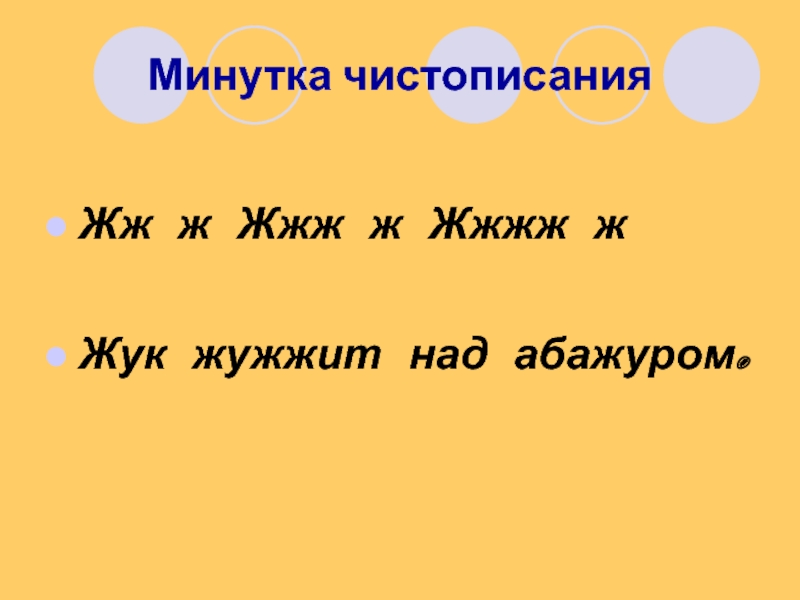 Минутка чистописания

Жж ж Жжж ж Жжжж ж

Жук жужжит над абажуром.